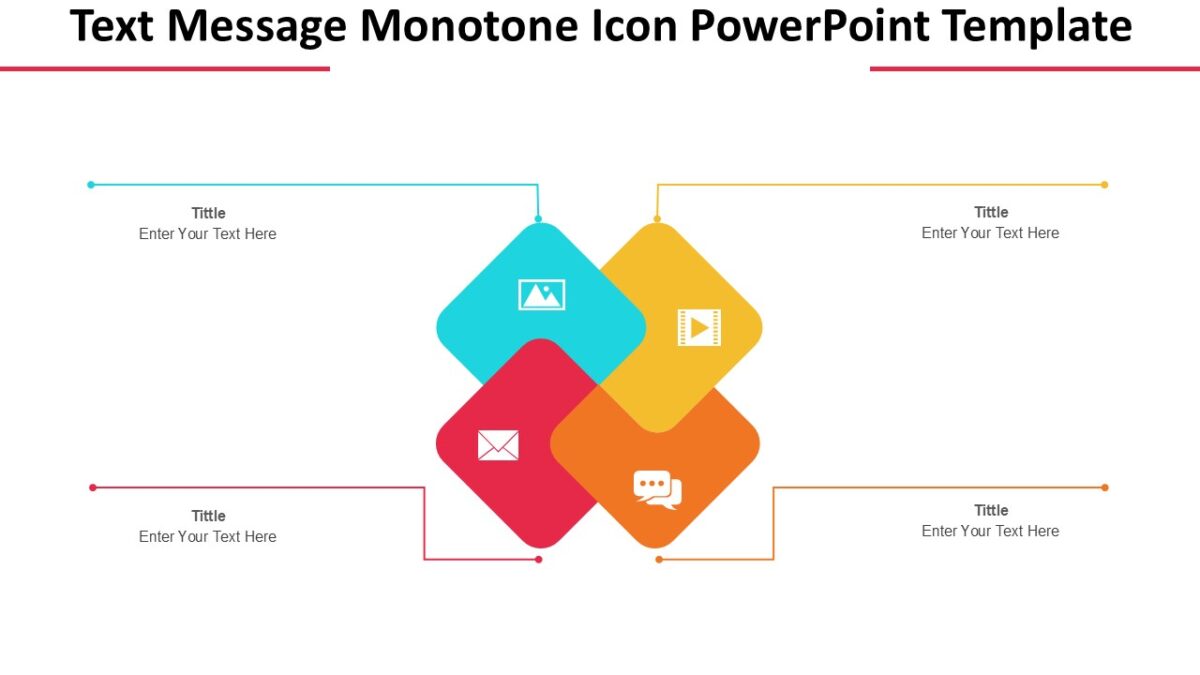 Text Message Monotone Icon PowerPoint Template

Tittle
Enter Your Text Here

Tittle
Enter Your Text Here

Tittle
Enter Your Text Here

Tittle
Enter Your Text Here